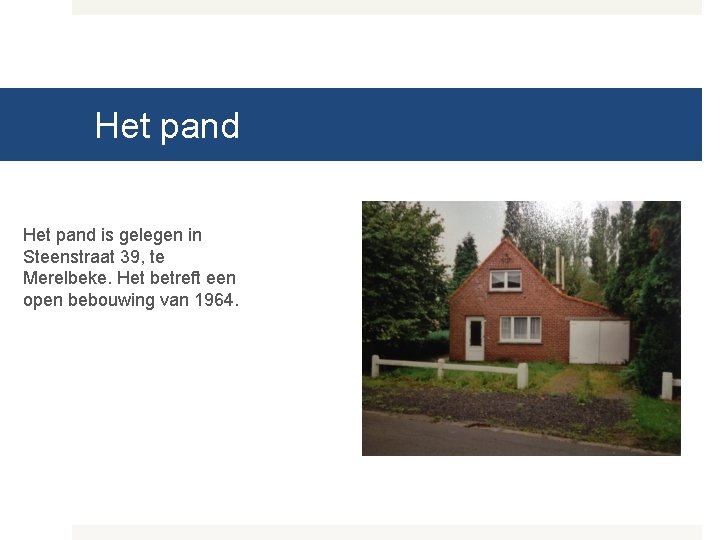 Het pand

Het pand is gelegen in Steenstraat 39, te Merelbeke. Het betreft een open bebouwing van 1964.